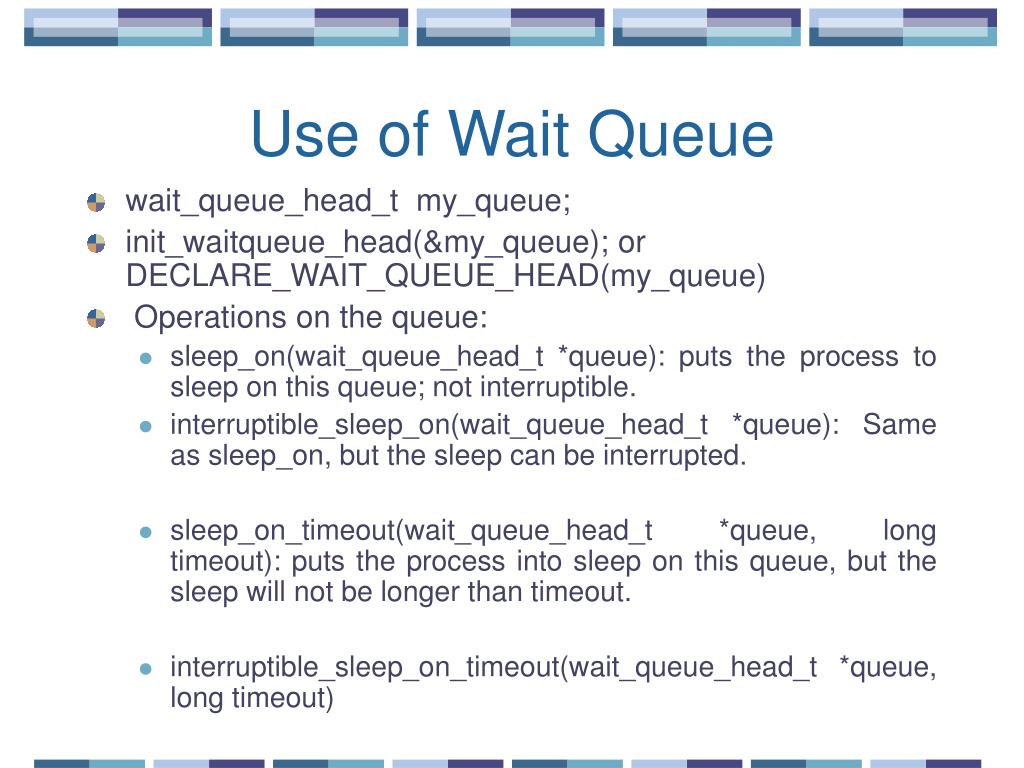 Use of Wait Queue

wait_queue_head_t my_queue;

init_waitqueue_head(&my_queue); or DECLARE_WAIT_QUEUE_HEAD(my_queue)

Operations on the queue:

sleep_on(wait_queue_head_t *queue): puts the process to sleep on this queue; not interruptible.

interruptible_sleep_on(wait_queue_head_t *queue): Same as sleep_on, but the sleep can be interrupted.

sleep_on_timeout(wait_queue_head_t *queue, long timeout): puts the process into sleep on this queue, but the sleep will not be longer than timeout.

interruptible_sleep_on_timeout(wait_queue_head_t *queue, long timeout)